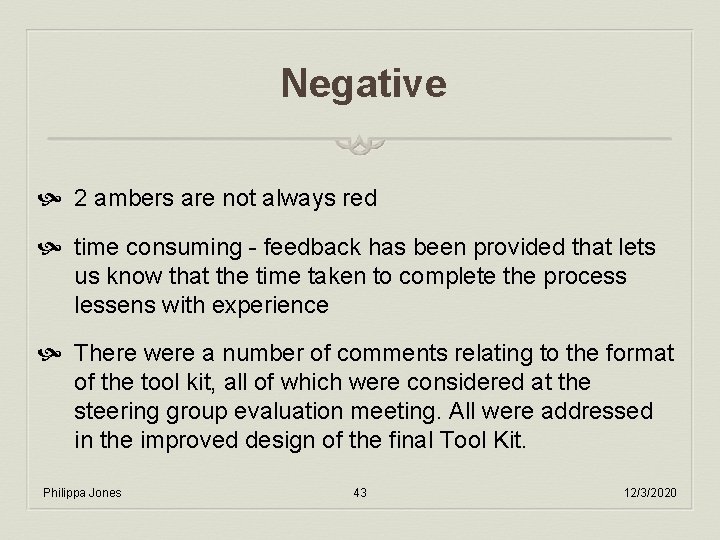 Negative

2 ambers are not always red

time consuming - feedback has been provided that lets us know that the time taken to complete the process lessens with experience

There were a number of comments relating to the format of the tool kit, all of which were considered at the steering group evaluation meeting. All were addressed in the improved design of the final Tool Kit.

Philippa Jones

43

12/3/2020